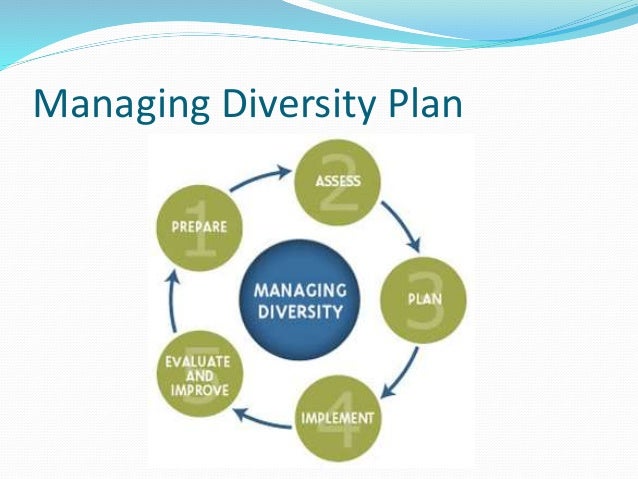 Managing Diversity Plan

1 PREPARE

2 ASSESS

3 PLAN

4 IMPLEMENT

5 EVALUATE AND IMPROVE

MANAGING DIVERSITY